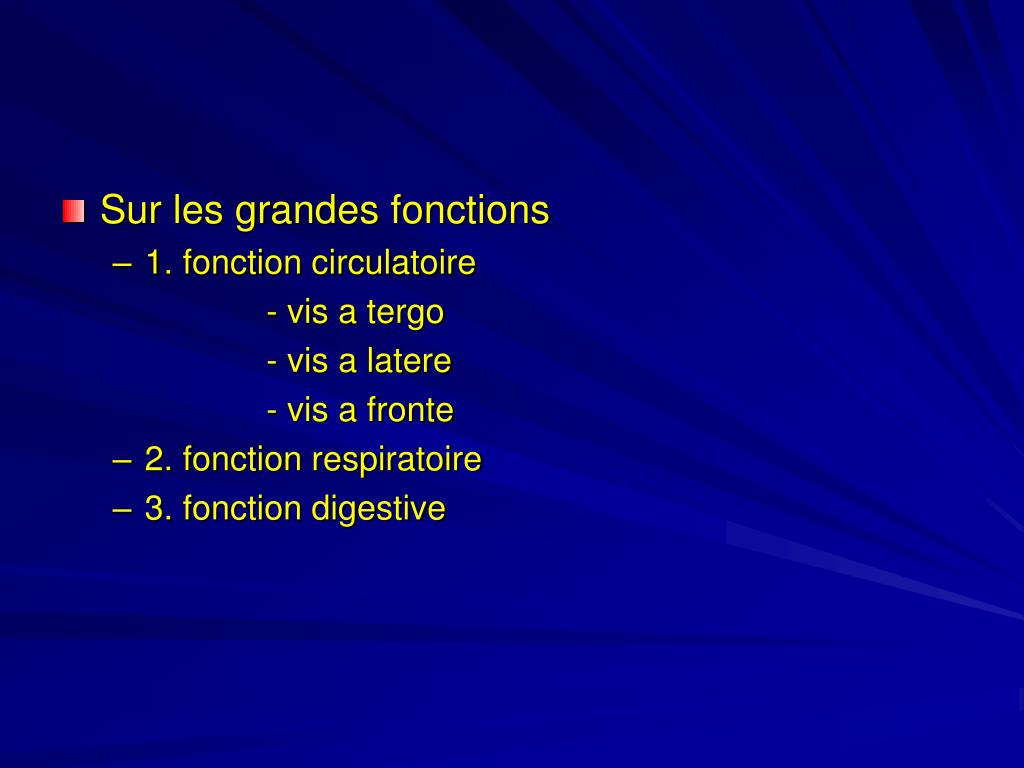 Sur les grandes fonctions

– 1. fonction circulatoire

- vis a tergo

- vis a latere

- vis a fronte

– 2. fonction respiratoire

– 3. fonction digestive